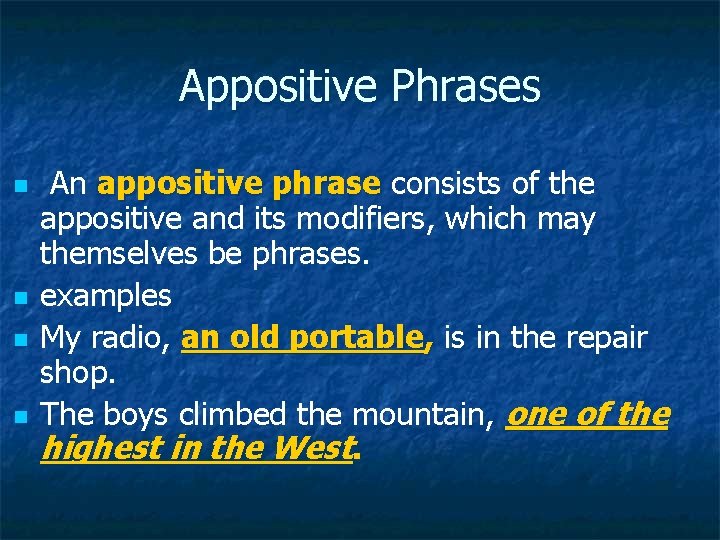 Appositive Phrases

An appositive phrase consists of the appositive and its modifiers, which may themselves be phrases.

examples

My radio, an old portable, is in the repair shop.

The boys climbed the mountain, one of the highest in the West.